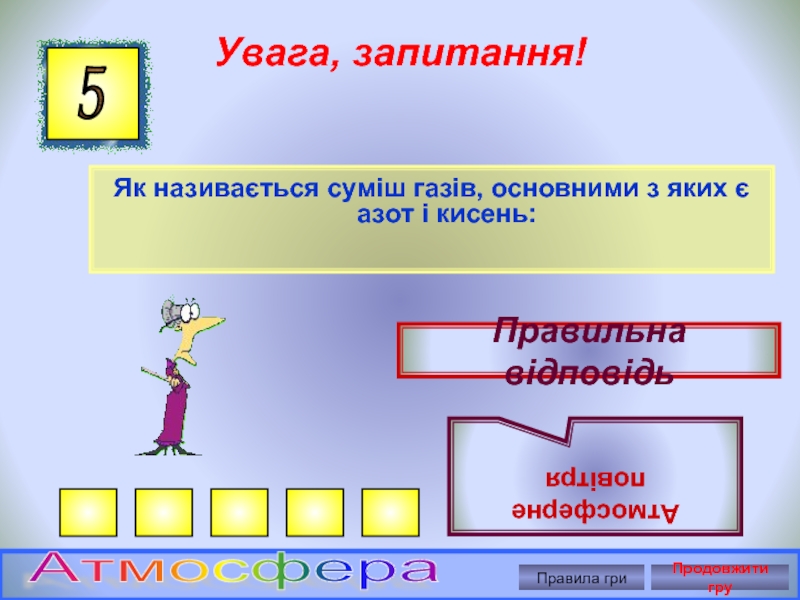 5

Увага, запитання!

Як називається суміш газів, основними з яких є азот і кисень:

Правильна відповідь

Атмосферне повітря

Атмосфера

Правила гри

Продовжити гру